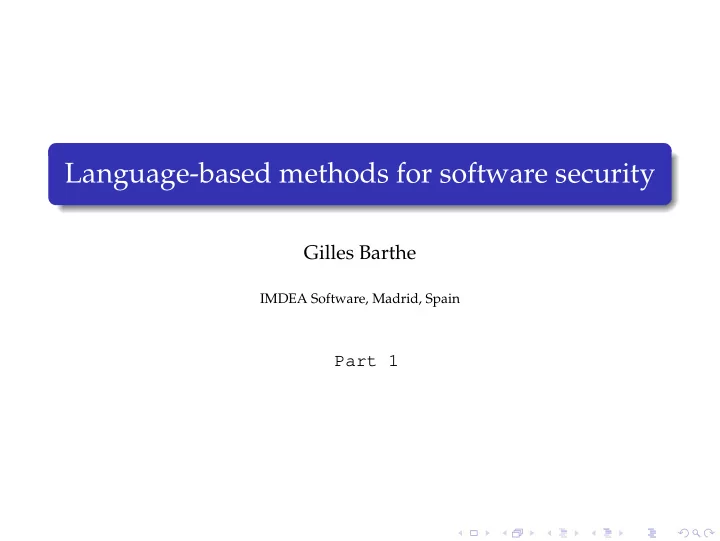 Language-based methods for software security

Gilles Barthe

IMDEA Software, Madrid, Spain

Part 1